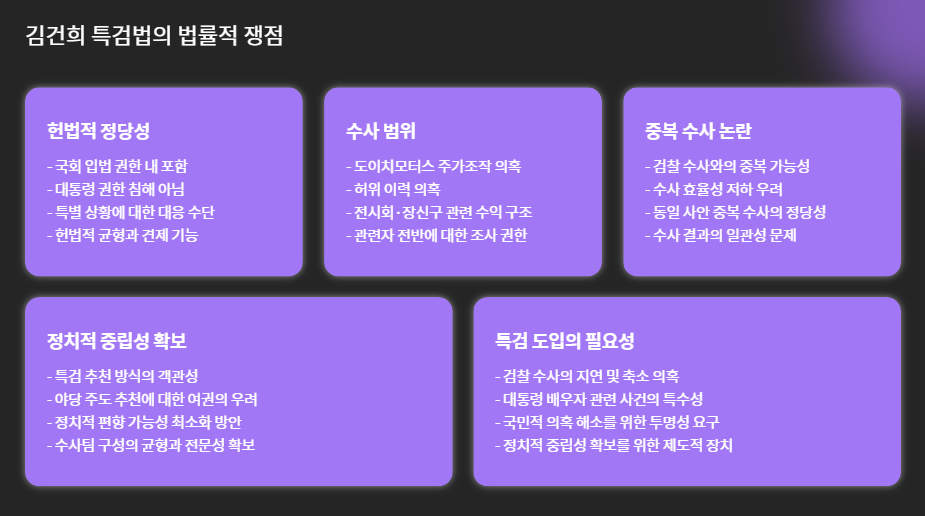 김건희 특검법의 법률적 쟁점

헌법적 정당성

- 국회 입법 권한 내 포함
- 대통령 권한 침해 아님
- 특별 상황에 대한 대응 수단
- 헌법적 균형과 견제 기능

수사 범위

- 도이치모터스 주가조작 의혹
- 허위 이력 의혹
- 전시회·장신구 관련 수익 구조
- 관련자 전반에 대한 조사 권한

중복 수사 논란

- 검찰 수사와의 중복 가능성
- 수사 효율성 저하 우려
- 동일 사안 중복 수사의 정당성
- 수사 결과의 일관성 문제

정치적 중립성 확보

- 특검 추천 방식의 객관성
- 야당 주도 추천에 대한 여권의 우려
- 정치적 편향 가능성 최소화 방안
- 수사팀 구성의 균형과 전문성 확보

특검 도입의 필요성

- 검찰 수사의 지연 및 축소 의혹
- 대통령 배우자 관련 사건의 특수성
- 국민적 의혹 해소를 위한 투명성 요구
- 정치적 중립성 확보를 위한 제도적 장치